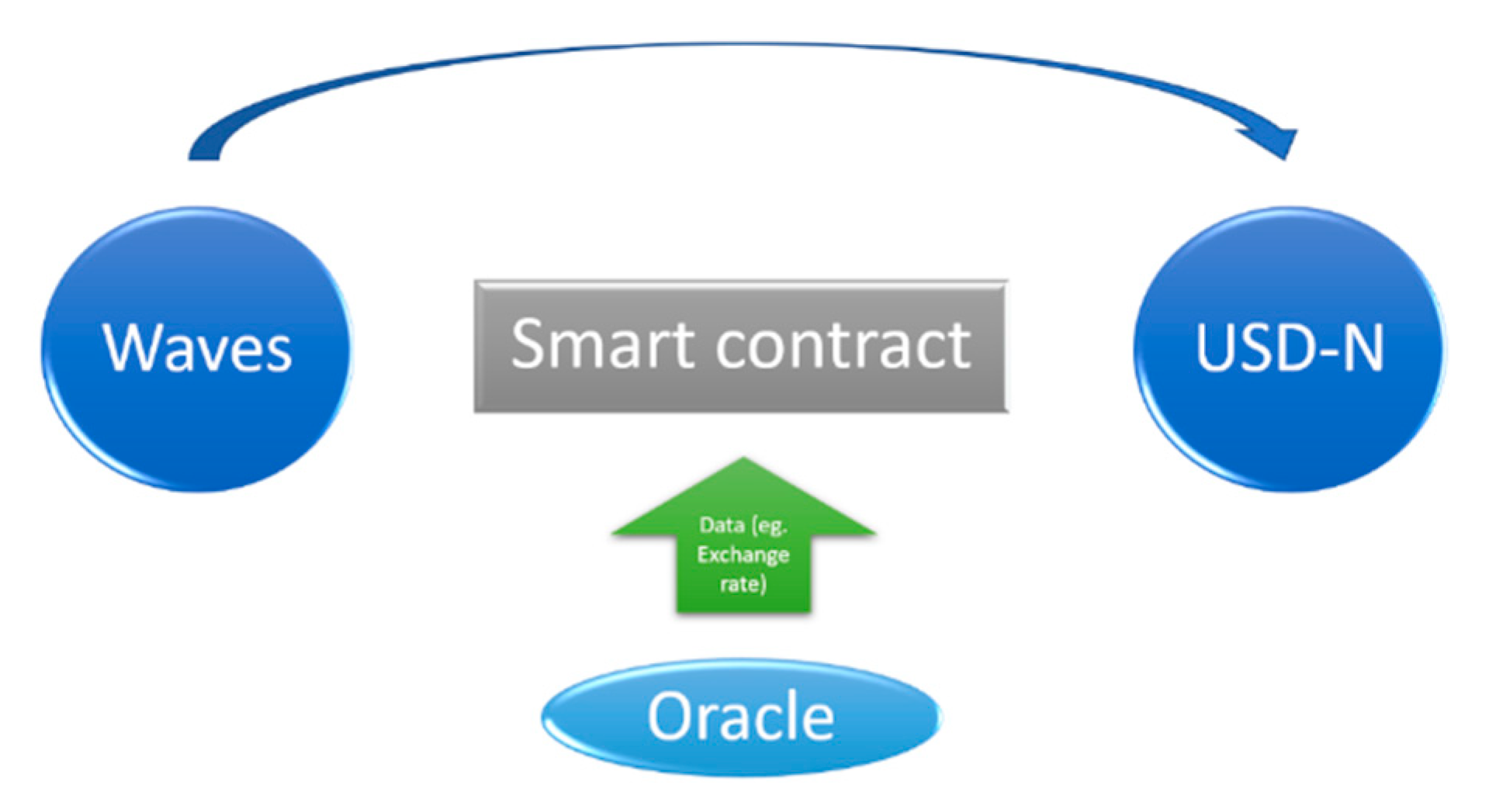 Waves

Smart contract

USD-N

Data (eg. Exchange rate)

Oracle